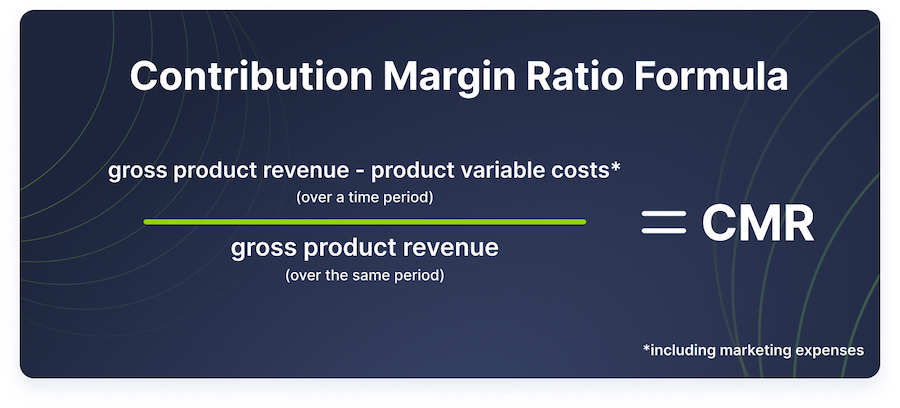 Contribution Margin Ratio Formula

gross product revenue - product variable costs*
(over a time period)

gross product revenue
(over the same period)

= CMR

*including marketing expenses